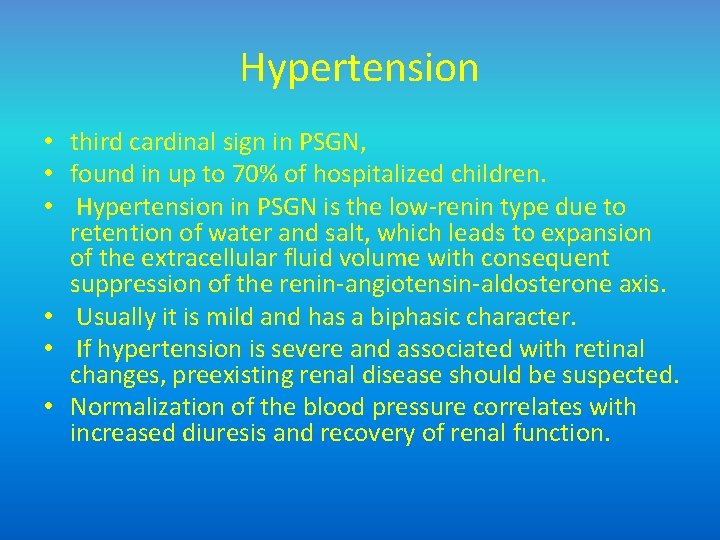 Hypertension

• third cardinal sign in PSGN,
• found in up to 70% of hospitalized children.
• Hypertension in PSGN is the low-renin type due to retention of water and salt, which leads to expansion of the extracellular fluid volume with consequent suppression of the renin-angiotensin-aldosterone axis.
• Usually it is mild and has a biphasic character.
• If hypertension is severe and associated with retinal changes, preexisting renal disease should be suspected.
• Normalization of the blood pressure correlates with increased diuresis and recovery of renal function.